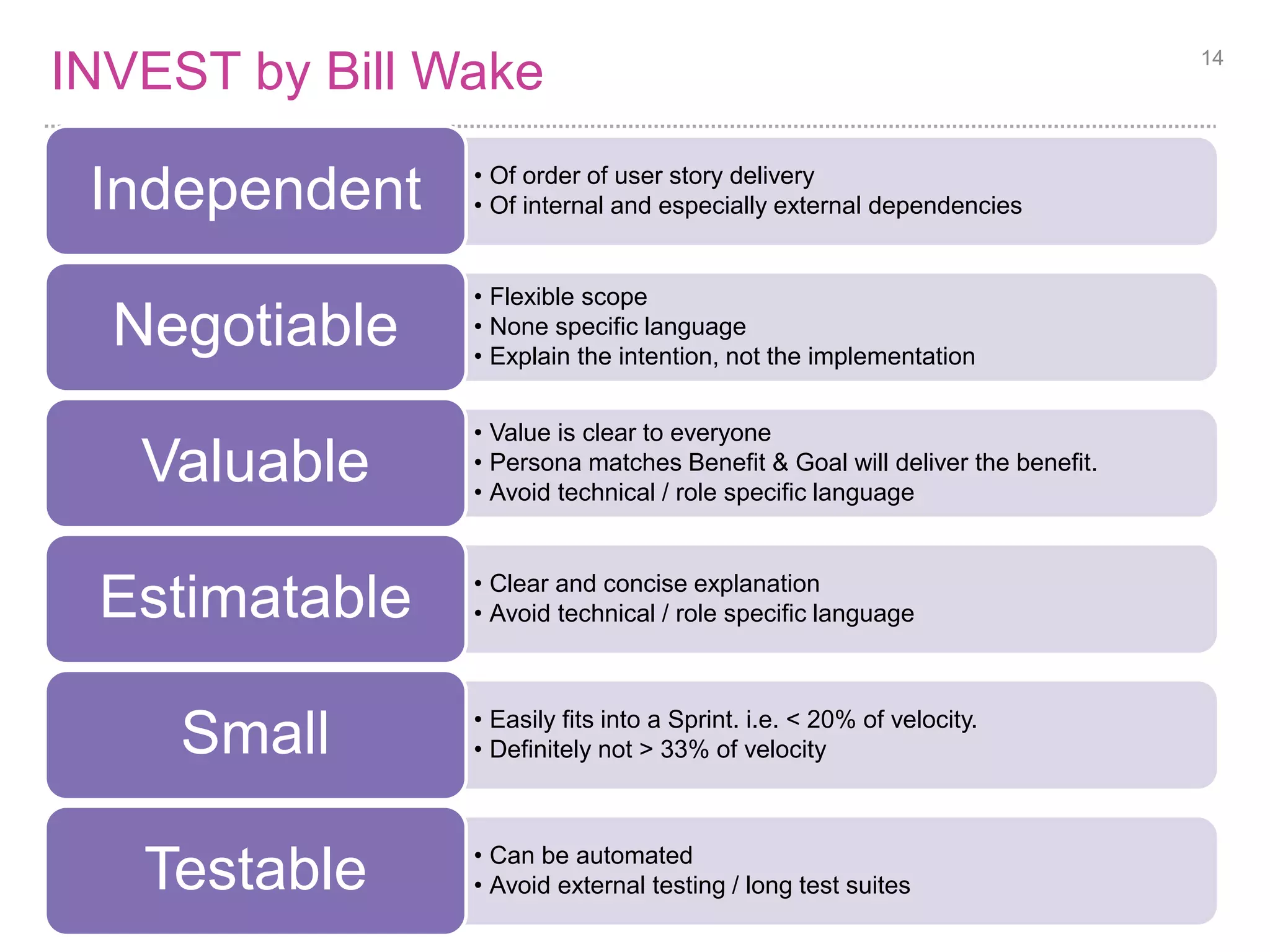 INVEST by Bill Wake

14

Independent
• Of order of user story delivery
• Of internal and especially external dependencies

Negotiable
• Flexible scope
• None specific language
• Explain the intention, not the implementation

Valuable
• Value is clear to everyone
• Persona matches Benefit & Goal will deliver the benefit.
• Avoid technical / role specific language

Estimatable
• Clear and concise explanation
• Avoid technical / role specific language

Small
• Easily fits into a Sprint. i.e. < 20% of velocity.
• Definitely not > 33% of velocity

Testable
• Can be automated
• Avoid external testing / long test suites